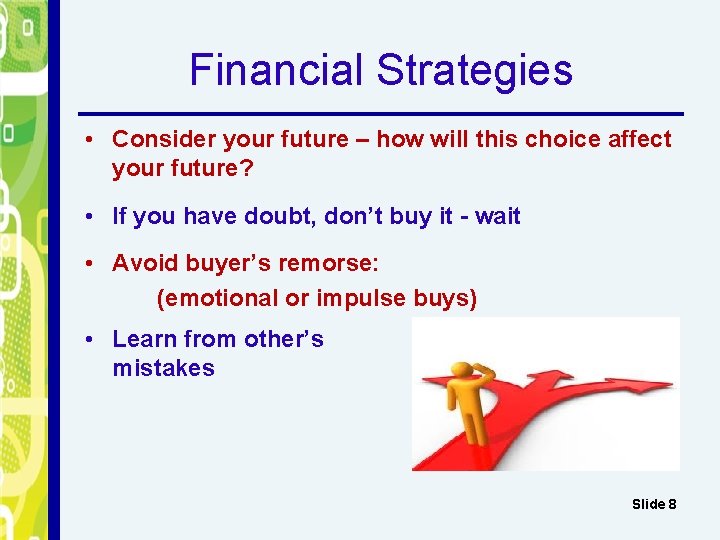 Financial Strategies

• Consider your future – how will this choice affect your future?

• If you have doubt, don’t buy it - wait

• Avoid buyer’s remorse:
(emotional or impulse buys)

• Learn from other’s mistakes

Slide 8